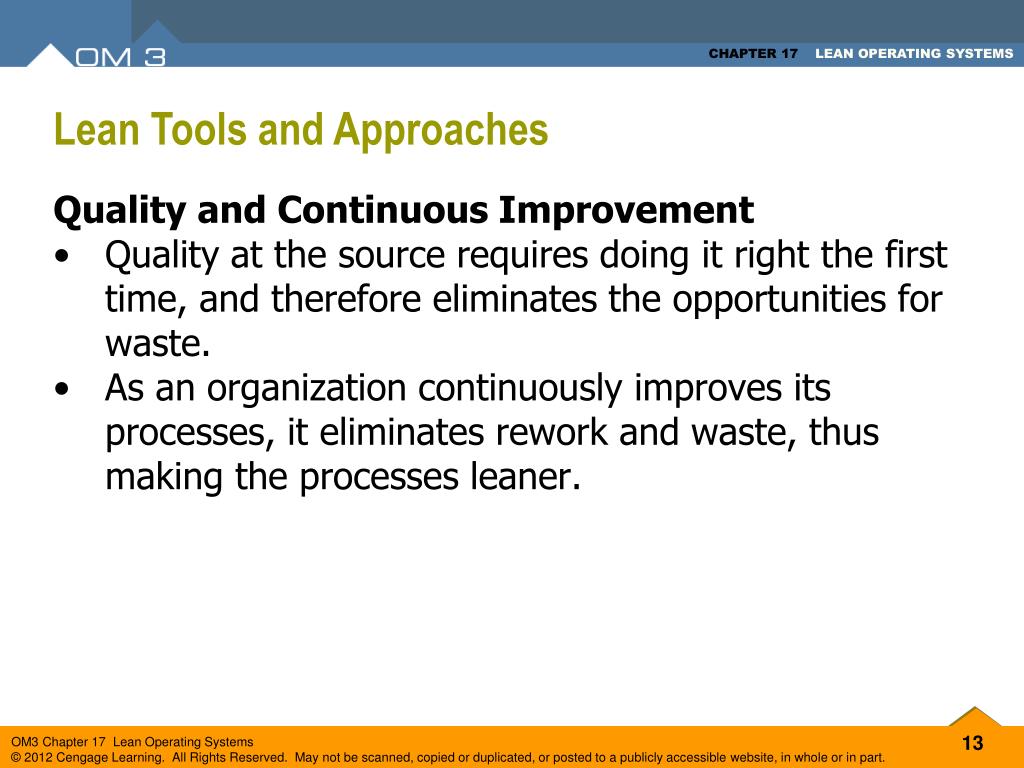 OM 3

CHAPTER 17 LEAN OPERATING SYSTEMS

Lean Tools and Approaches

Quality and Continuous Improvement
• Quality at the source requires doing it right the first time, and therefore eliminates the opportunities for waste.
• As an organization continuously improves its processes, it eliminates rework and waste, thus making the processes leaner.

OM3 Chapter 17 Lean Operating Systems
© 2012 Cengage Learning. All Rights Reserved. May not be scanned, copied or duplicated, or posted to a publicly accessible website, in whole or in part.

13